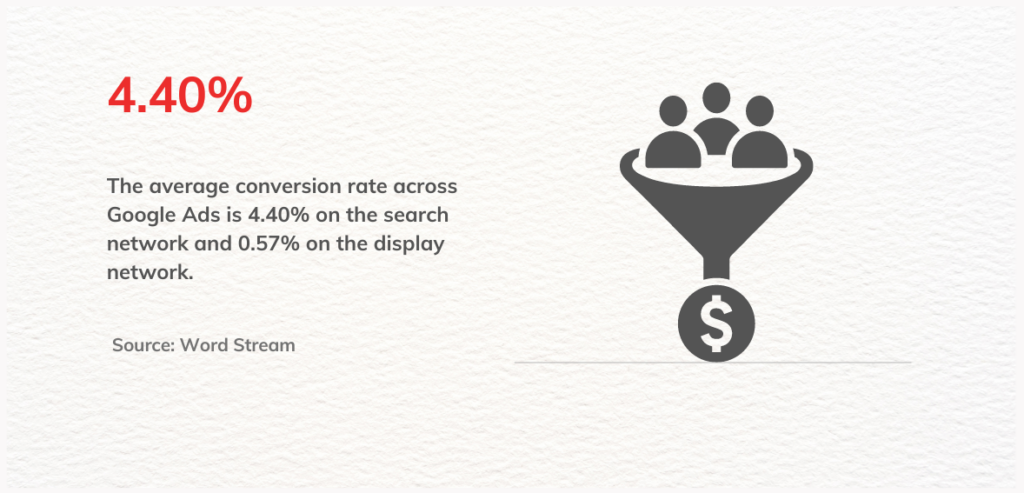 4.40%

The average conversion rate across Google Ads is 4.40% on the search network and 0.57% on the display network.

Source: Word Stream

$